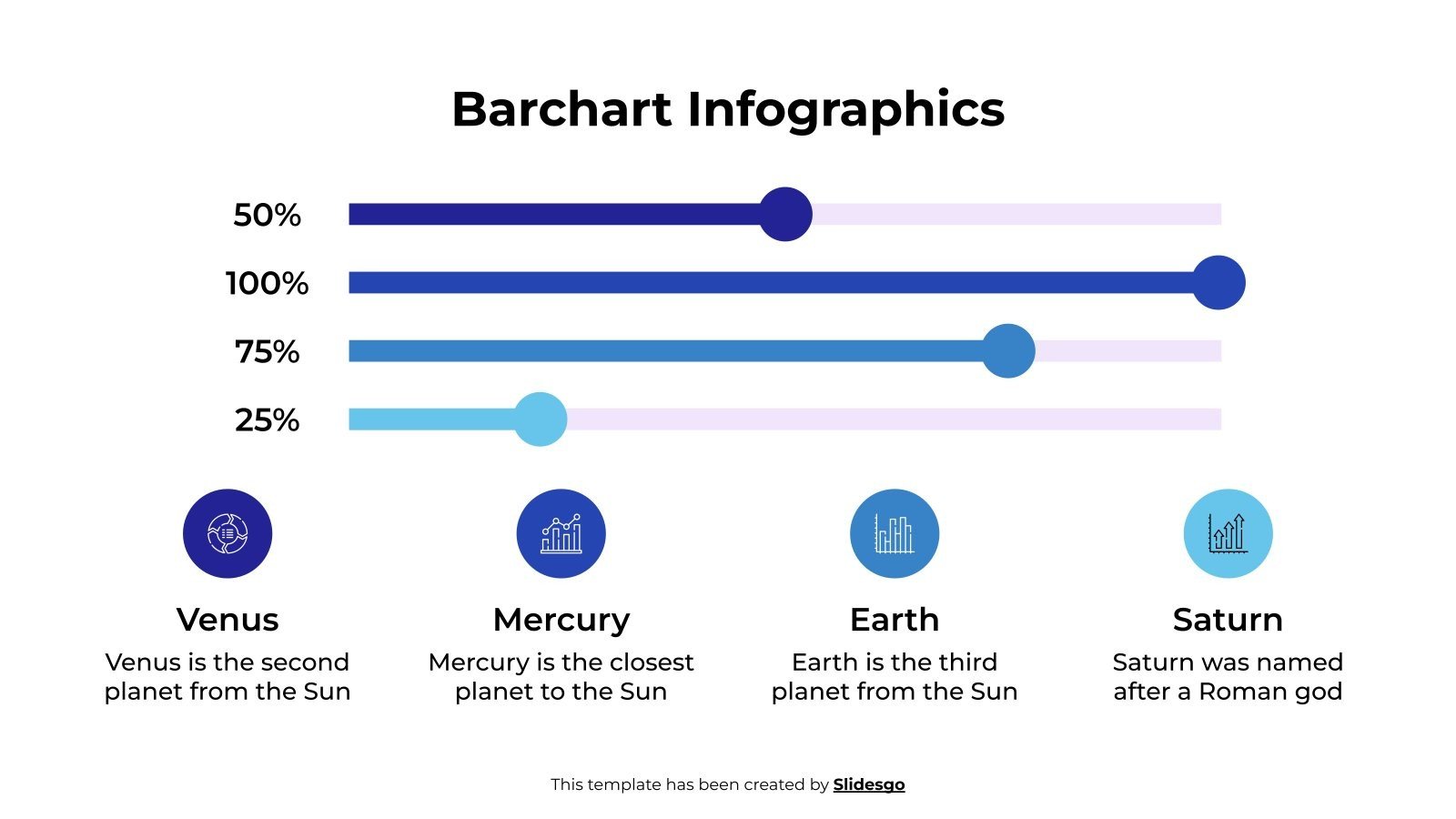 Barchart Infographics

50%

100%

75%

25%

Venus
Venus is the second planet from the Sun

Mercury
Mercury is the closest planet to the Sun

Earth
Earth is the third planet from the Sun

Saturn
Saturn was named after a Roman god

This template has been created by Slidesgo